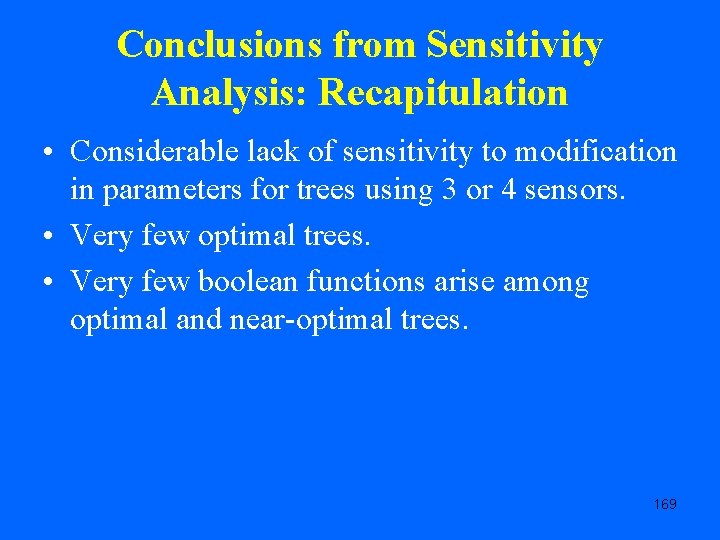 Conclusions from Sensitivity Analysis: Recapitulation

• Considerable lack of sensitivity to modification in parameters for trees using 3 or 4 sensors.

• Very few optimal trees.

• Very few boolean functions arise among optimal and near-optimal trees.

169